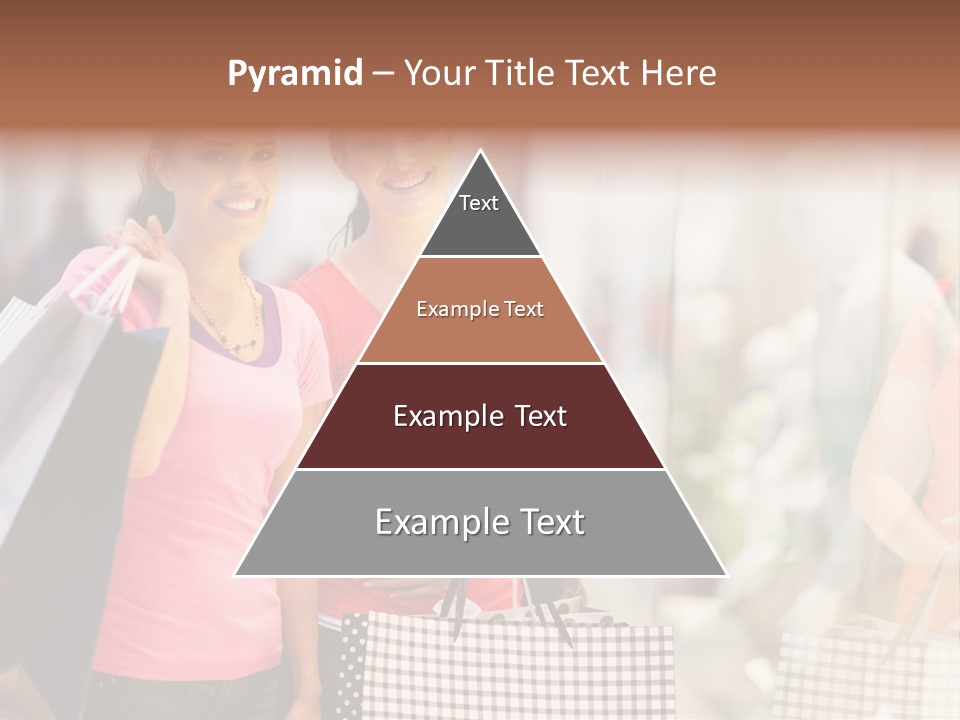 Pyramid – Your Title Text Here

Text

Example Text

Example Text

Example Text